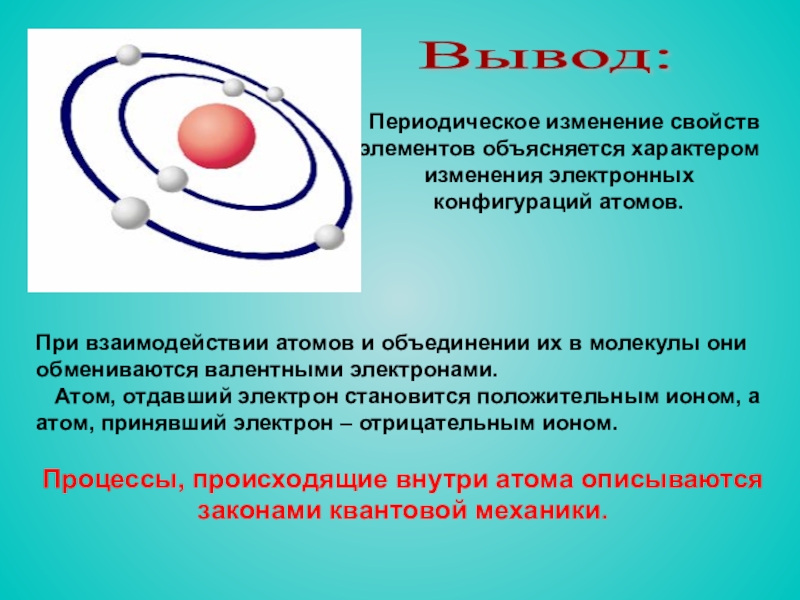 Вывод:

Периодическое изменение свойств элементов объясняется характером изменения электронных конфигураций атомов.

При взаимодействии атомов и объединении их в молекулы они обмениваются валентными электронами.

Атом, отдавший электрон становится положительным ионом, а атом, принявший электрон – отрицательным ионом.

Процессы, происходящие внутри атома описываются законами квантовой механики.